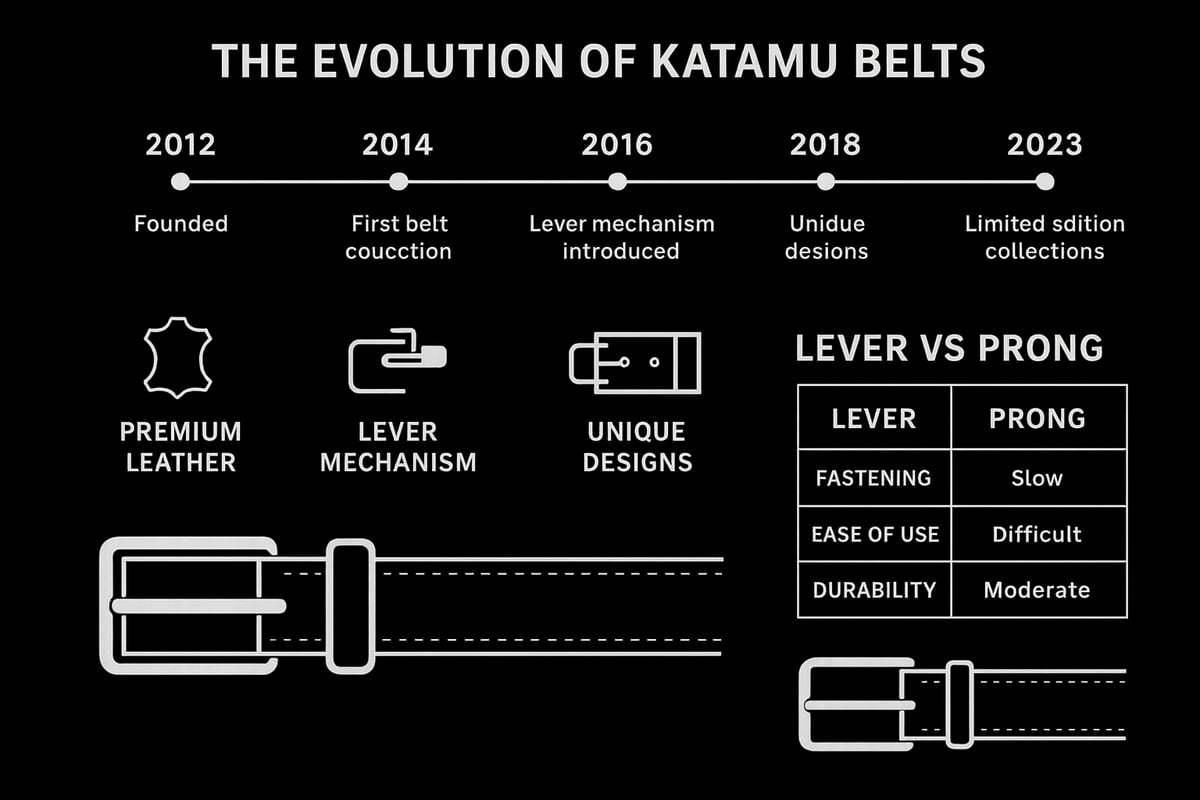 THE EVOLUTION OF KATAMU BELTS

2012
Founded

2014
First belt coucction

2016
Lever mechanism introduced

2018
Unidue desions

2023
Limited sdition collections

PREMIUM LEATHER

LEVER MECHANISM

UNIQUE DESIGNS

LEVER VS PRONG

| LEVER | PRONG |
|---|---|
| FASTENING | Slow |
| EASE OF USE | Difficult |
| DURABILITY | Moderate |